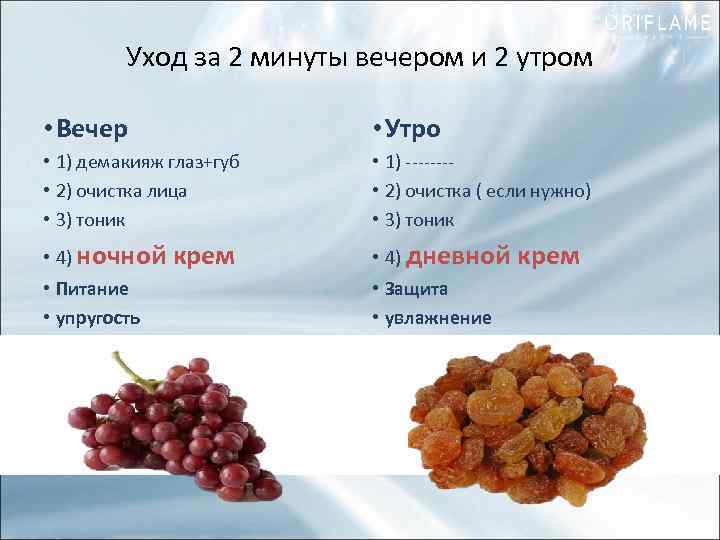 ORIFLAME

Уход за 2 минуты вечером и 2 утром

• Вечер
• 1) демакияж глаз+губ
• 2) очистка лица
• 3) тоник
• 4) ночной крем
• Питание
• упругость

• Утро
• 1) --------
• 2) очистка ( если нужно)
• 3) тоник
• 4) дневной крем
• Защита
• увлажнение